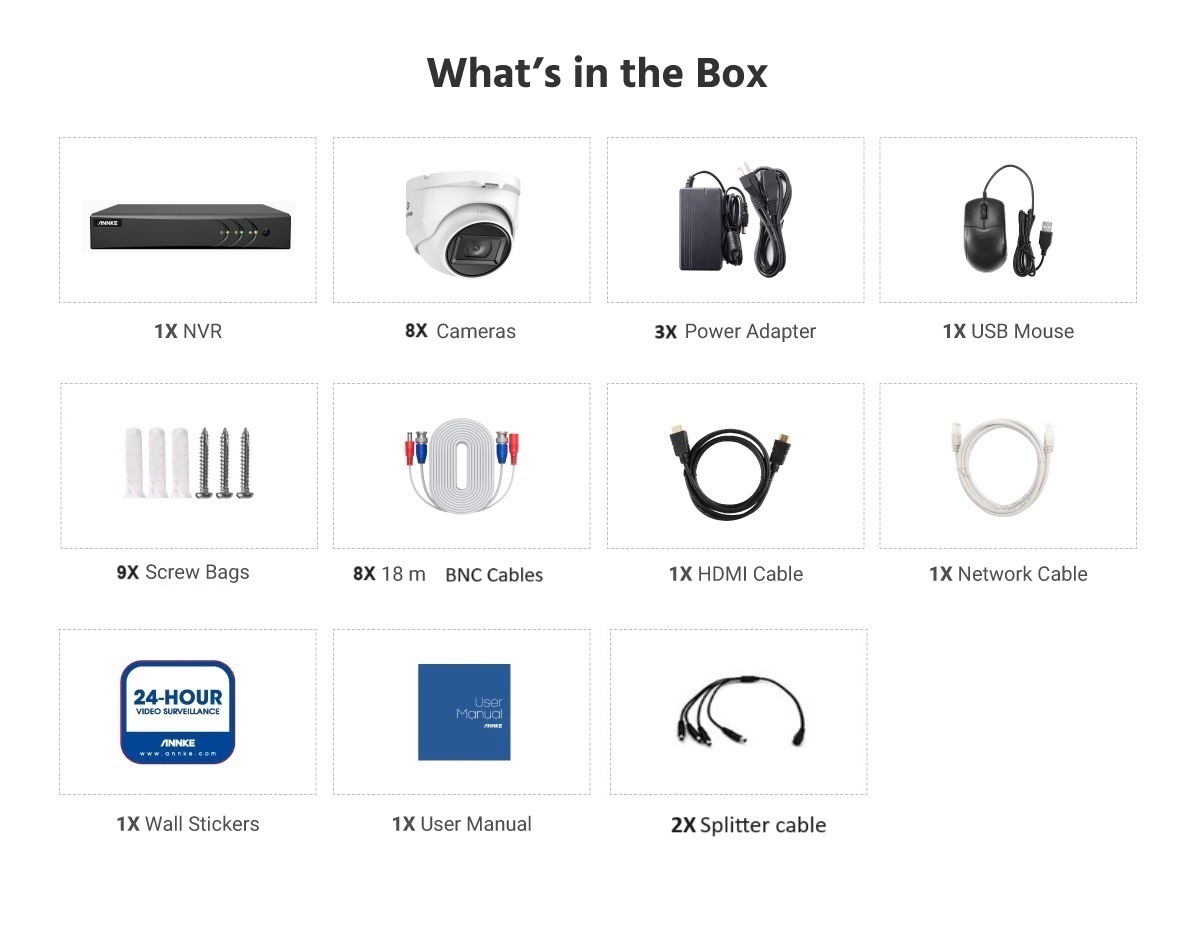 What's in the Box

ANNKE

1X NVR

8X Cameras

3X Power Adapter

1X USB Mouse

9X Screw Bags

8X 18 m BNC Cables

1X HDMI Cable

1X Network Cable

24-HOUR
VIDEO SURVEILLANCE
ANNKE
www.annke.com

1X Wall Stickers

User Manual
ANNKE

1X User Manual

2X Splitter cable